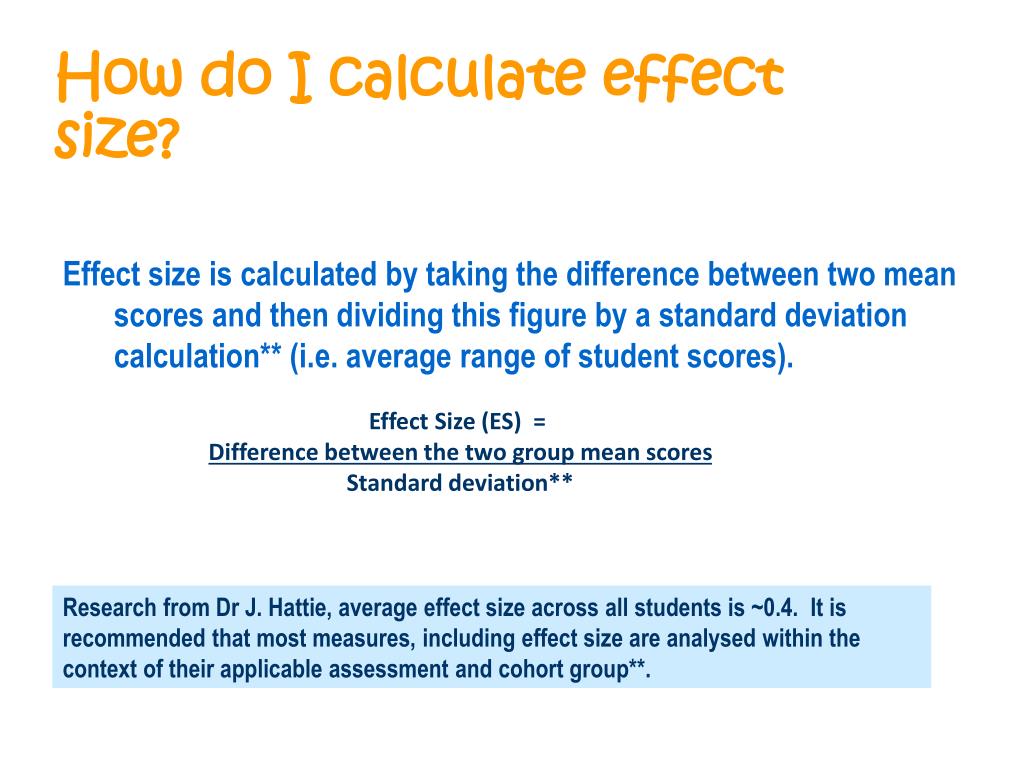 How do I calculate effect size?

Effect size is calculated by taking the difference between two mean scores and then dividing this figure by a standard deviation calculation** (i.e. average range of student scores).

Effect Size (ES) =
Difference between the two group mean scores
Standard deviation**

Research from Dr J. Hattie, average effect size across all students is ~0.4. It is recommended that most measures, including effect size are analysed within the context of their applicable assessment and cohort group**.